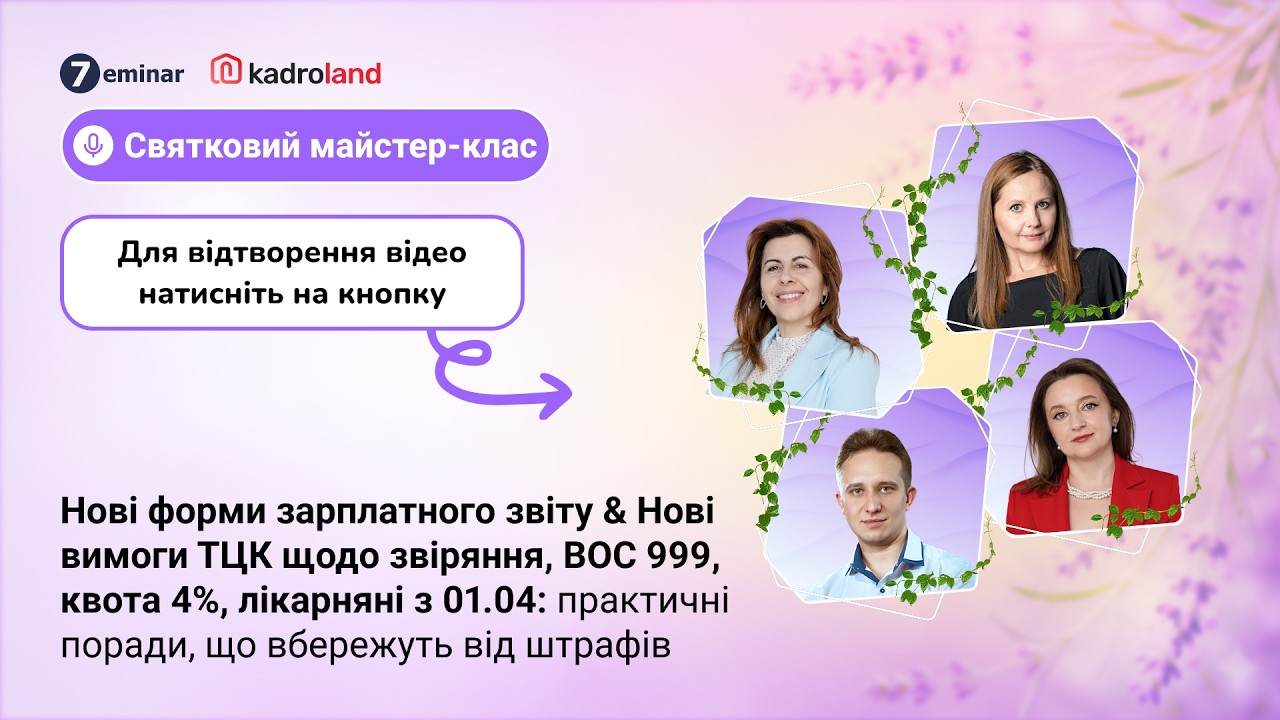 7eminar kadroland

Святковий майстер-клас

Для відтворення відео натисніть на кнопку

Нові форми зарплатного звіту & Нові вимоги ТЦК щодо звіряння, ВОС 999, квота 4%, лікарняні з 01.04: практичні поради, що вбережуть від штрафів